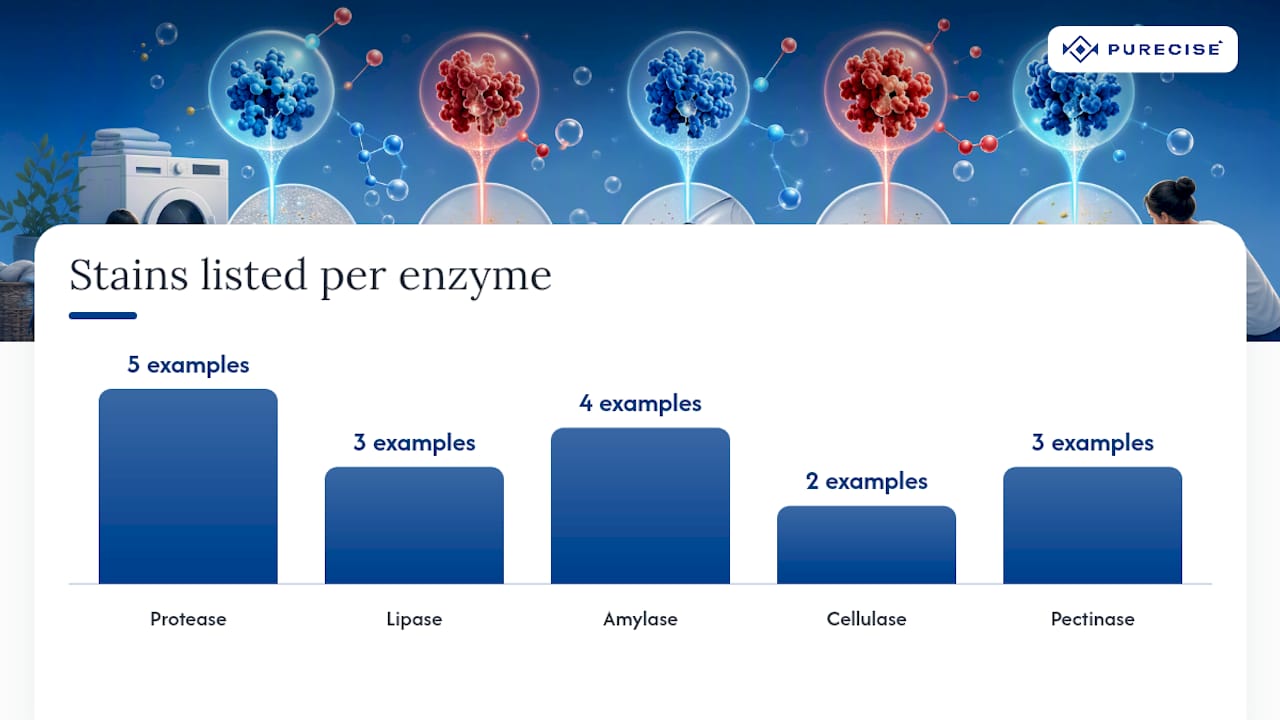 PURECISE

Stains listed per enzyme

5 examples
3 examples
4 examples
2 examples
3 examples

Protease
Lipase
Amylase
Cellulase
Pectinase